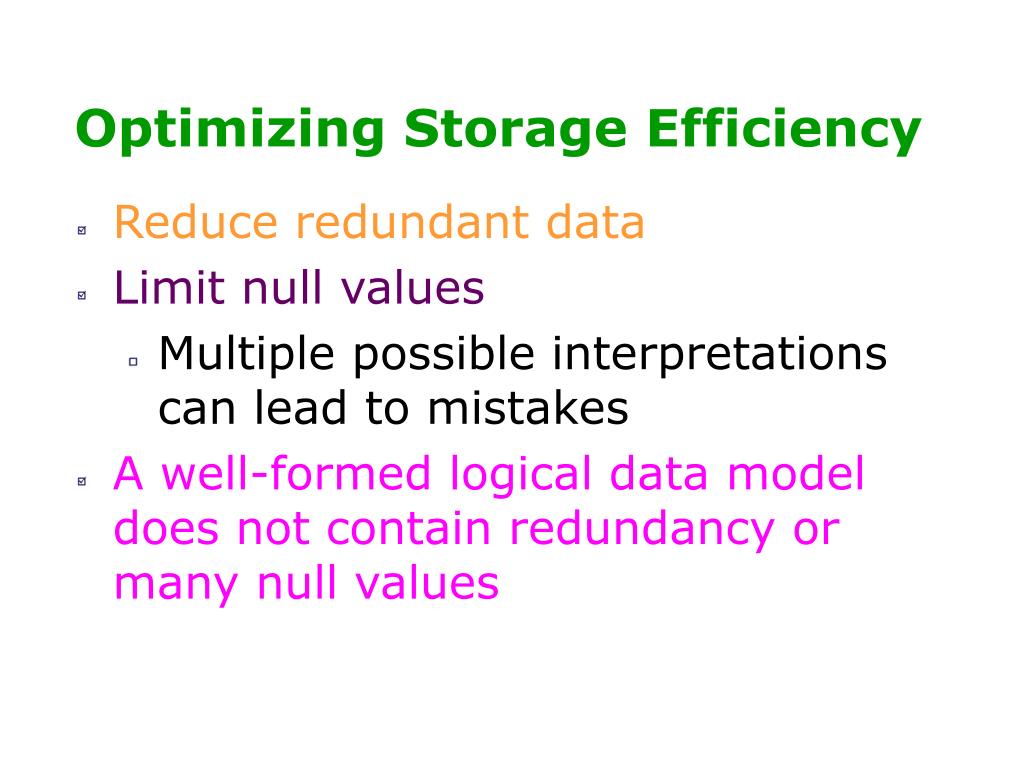 Optimizing Storage Efficiency

Reduce redundant data

Limit null values

Multiple possible interpretations can lead to mistakes

A well-formed logical data model does not contain redundancy or many null values